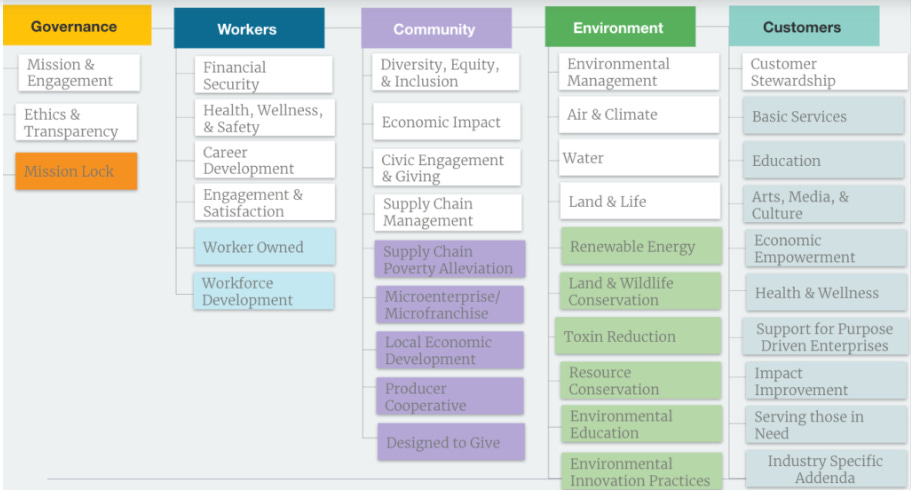 Governance

Mission & Engagement

Ethics & Transparency

Mission Lock

Workers

Financial Security

Health, Wellness, & Safety

Career Development

Engagement & Satisfaction

Worker Owned

Workforce Development

Community

Diversity, Equity, & Inclusion

Economic Impact

Civic Engagement & Giving

Supply Chain Management

Supply Chain Poverty Alleviation

Microenterprise/ Microfranchise

Local Economic Development

Producer Cooperative

Designed to Give

Environment

Environmental Management

Air & Climate

Water

Land & Life

Renewable Energy

Land & Wildlife Conservation

Toxin Reduction

Resource Conservation

Environmental Education

Environmental Innovation Practices

Customers

Customer Stewardship

Basic Services

Education

Arts, Media, & Culture

Economic Empowerment

Health & Wellness

Support for Purpose Driven Enterprises

Impact Improvement

Serving those in Need

Industry Specific Addenda